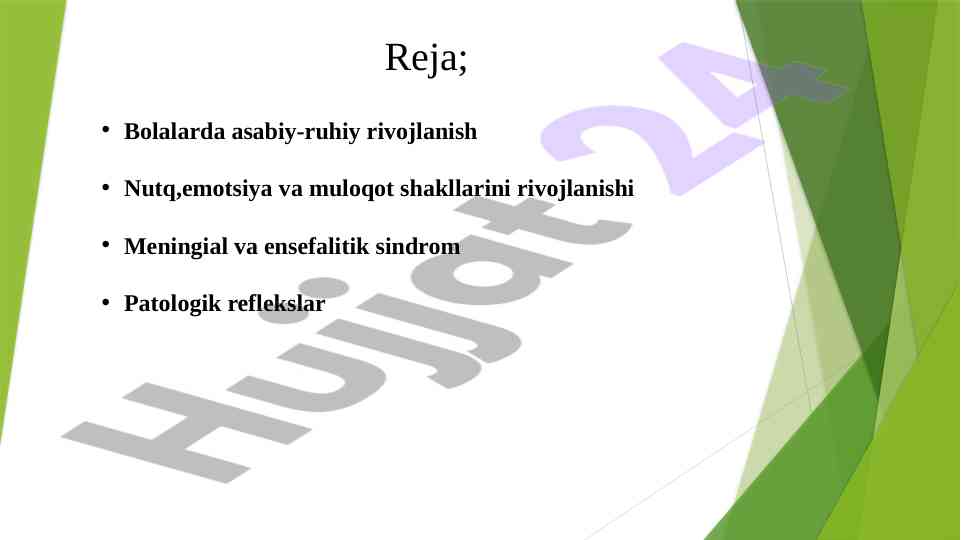 Reja;

• Bolalarda asabiy-ruhiy rivojlanish

• Nutq,emotsiya va muloqot shakllarini rivojlanishi

• Meningial va ensefalitik sindrom

• Patologik reflekslar

Hujjat 24